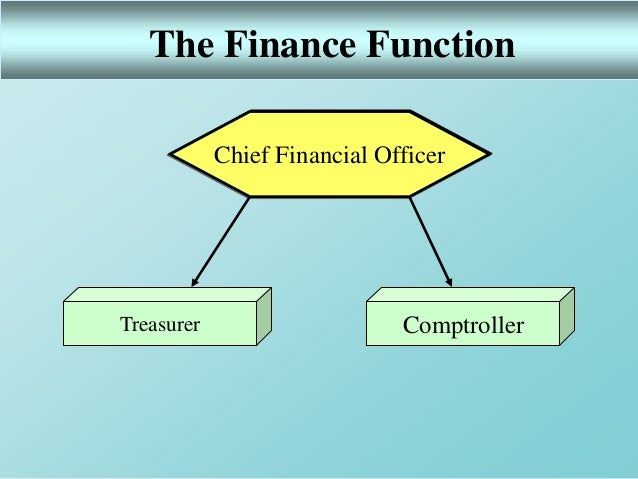 The Finance Function

Chief Financial Officer

Treasurer

Comptroller